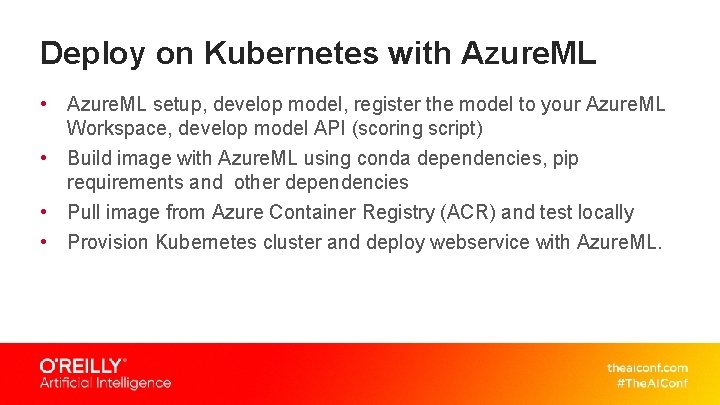 Deploy on Kubernetes with AzureML

• AzureML setup, develop model, register the model to your AzureML Workspace, develop model API (scoring script)
• Build image with AzureML using conda dependencies, pip requirements and other dependencies
• Pull image from Azure Container Registry (ACR) and test locally
• Provision Kubernetes cluster and deploy webservice with AzureML.

O'REILLY®
Artificial Intelligence

theaiconf.com
#TheAIConf